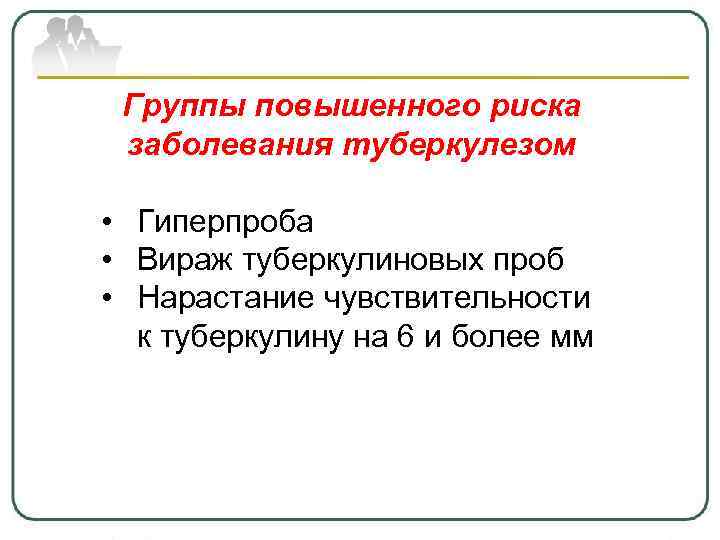 Группы повышенного риска заболевания туберкулезом

• Гиперпроба
• Вираж туберкулиновых проб
• Нарастание чувствительности к туберкулину на 6 и более мм